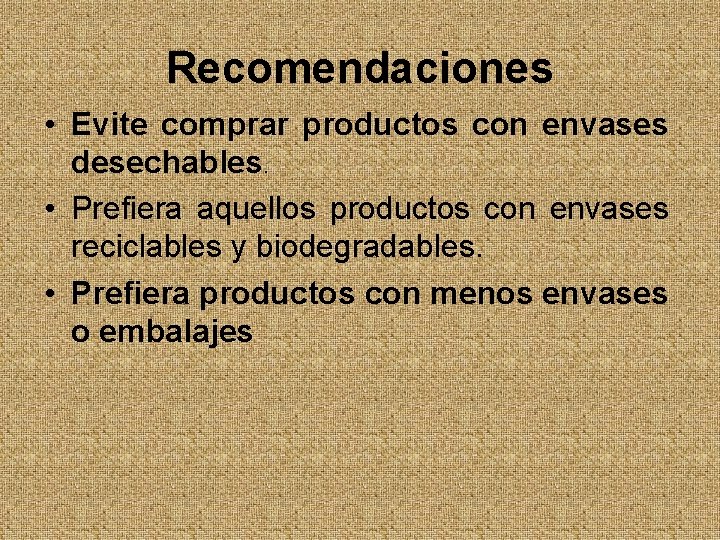 Recomendaciones

• Evite comprar productos con envases desechables.

• Prefiera aquellos productos con envases reciclables y biodegradables.

• Prefiera productos con menos envases o embalajes